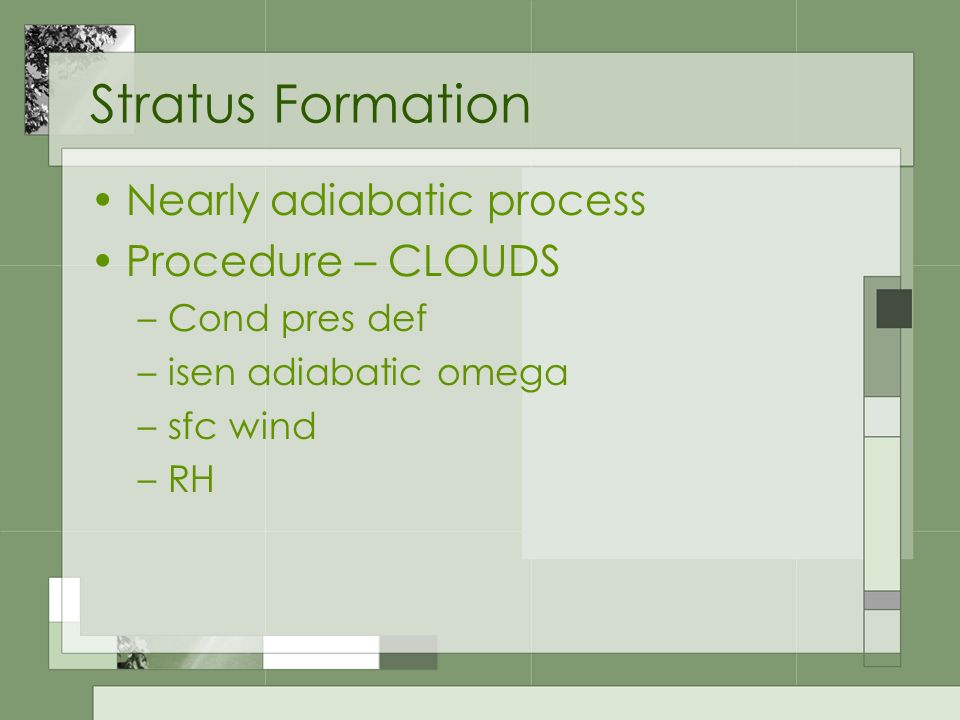 Stratus Formation

• Nearly adiabatic process
• Procedure – CLOUDS
  – Cond pres def
  – isen adiabatic omega
  – sfc wind
  – RH